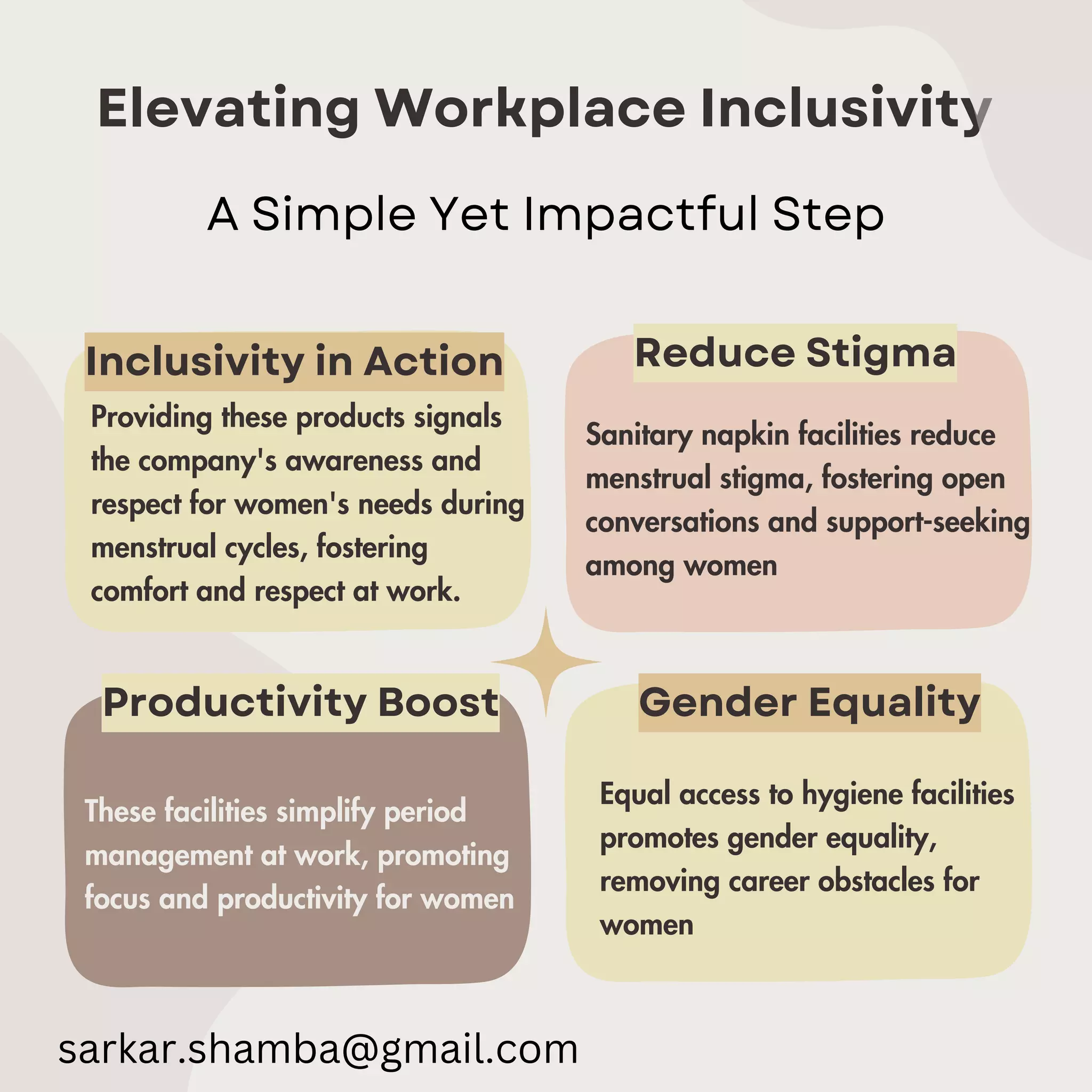 Elevating Workplace Inclusivity

A Simple Yet Impactful Step

Inclusivity in Action

Providing these products signals the company's awareness and respect for women's needs during menstrual cycles, fostering comfort and respect at work.

Reduce Stigma

Sanitary napkin facilities reduce menstrual stigma, fostering open conversations and support-seeking among women

Productivity Boost

These facilities simplify period management at work, promoting focus and productivity for women

Gender Equality

Equal access to hygiene facilities promotes gender equality, removing career obstacles for women

sarkar.shamba@gmail.com